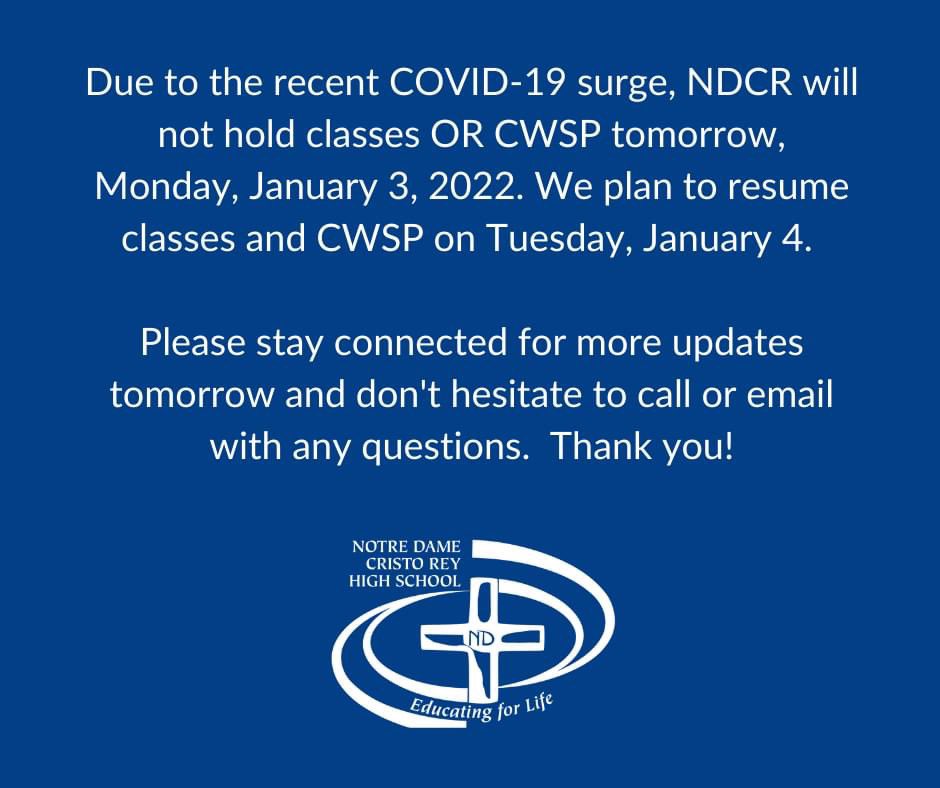 Due to the recent COVID-19 surge, NDCR will not hold classes OR CWSP tomorrow, Monday, January 3, 2022. We plan to resume classes and CWSP on Tuesday, January 4.

Please stay connected for more updates tomorrow and don't hesitate to call or email with any questions.  Thank you!

NOTRE DAME
CRISTO REY
HIGH SCHOOL

ND

Educating for Life